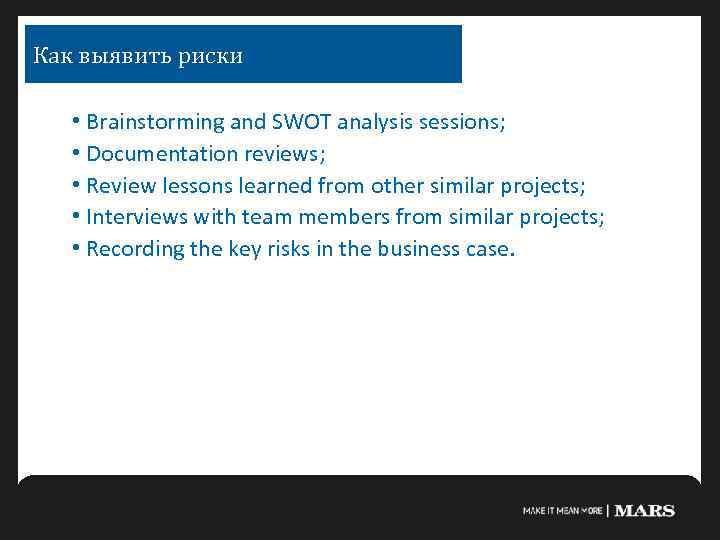 Как выявить риски

• Brainstorming and SWOT analysis sessions;
• Documentation reviews;
• Review lessons learned from other similar projects;
• Interviews with team members from similar projects;
• Recording the key risks in the business case.

MAKE IT MEAN MORE | MARS